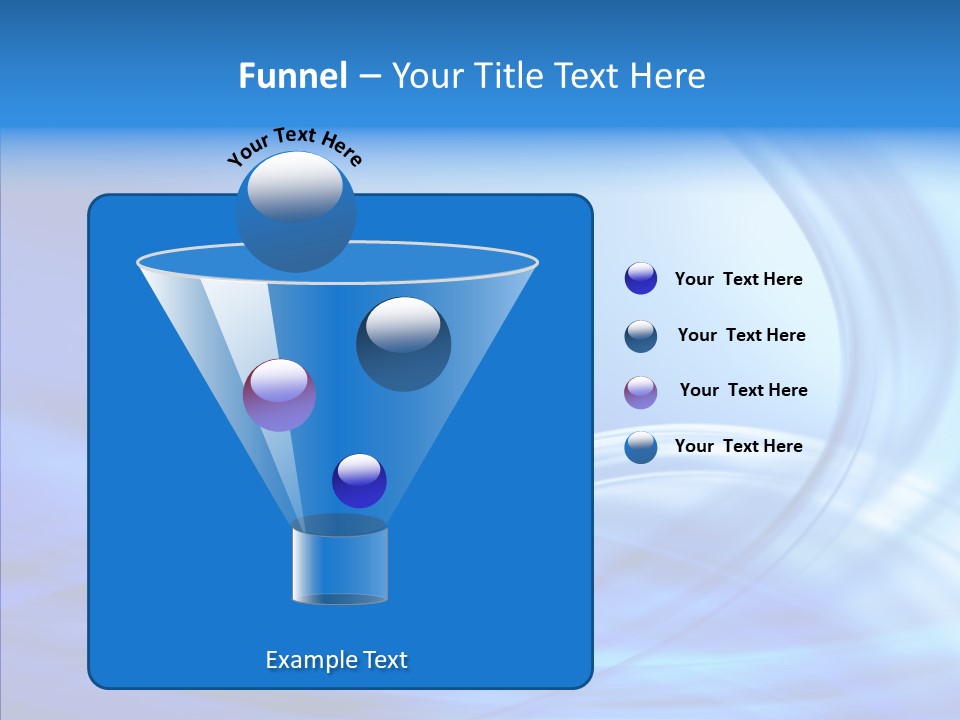 Funnel – Your Title Text Here

Your Text Here

Your Text Here

Your Text Here

Your Text Here

Your Text Here

Example Text